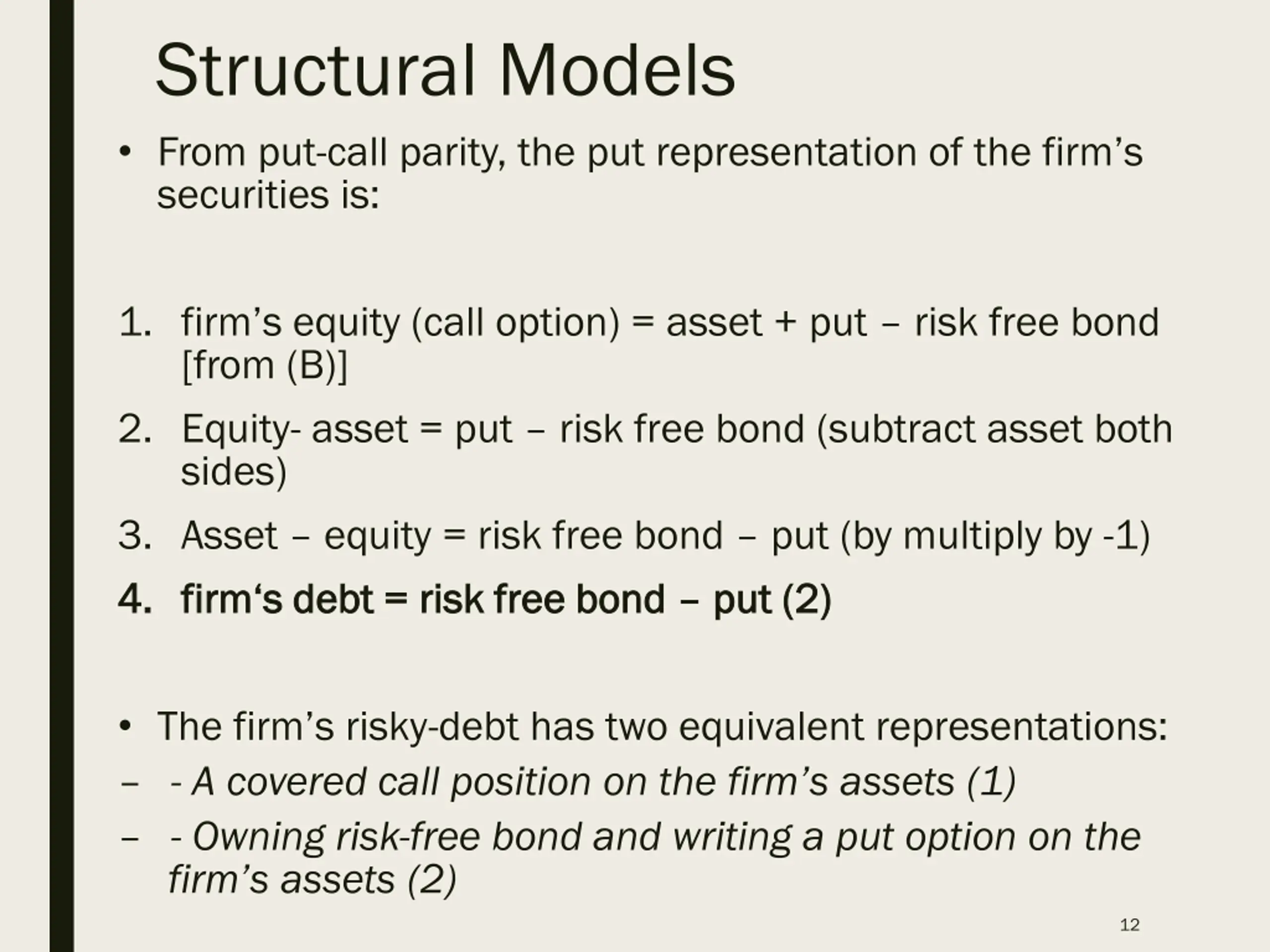 Structural Models

• From put-call parity, the put representation of the firm’s securities is:

1. firm’s equity (call option) = asset + put – risk free bond [from (B)]
2. Equity- asset = put – risk free bond (subtract asset both sides)
3. Asset – equity = risk free bond – put (by multiply by -1)
4. firm‘s debt = risk free bond – put (2)

• The firm’s risky-debt has two equivalent representations:
– - A covered call position on the firm’s assets (1)
– - Owning risk-free bond and writing a put option on the firm’s assets (2)

12